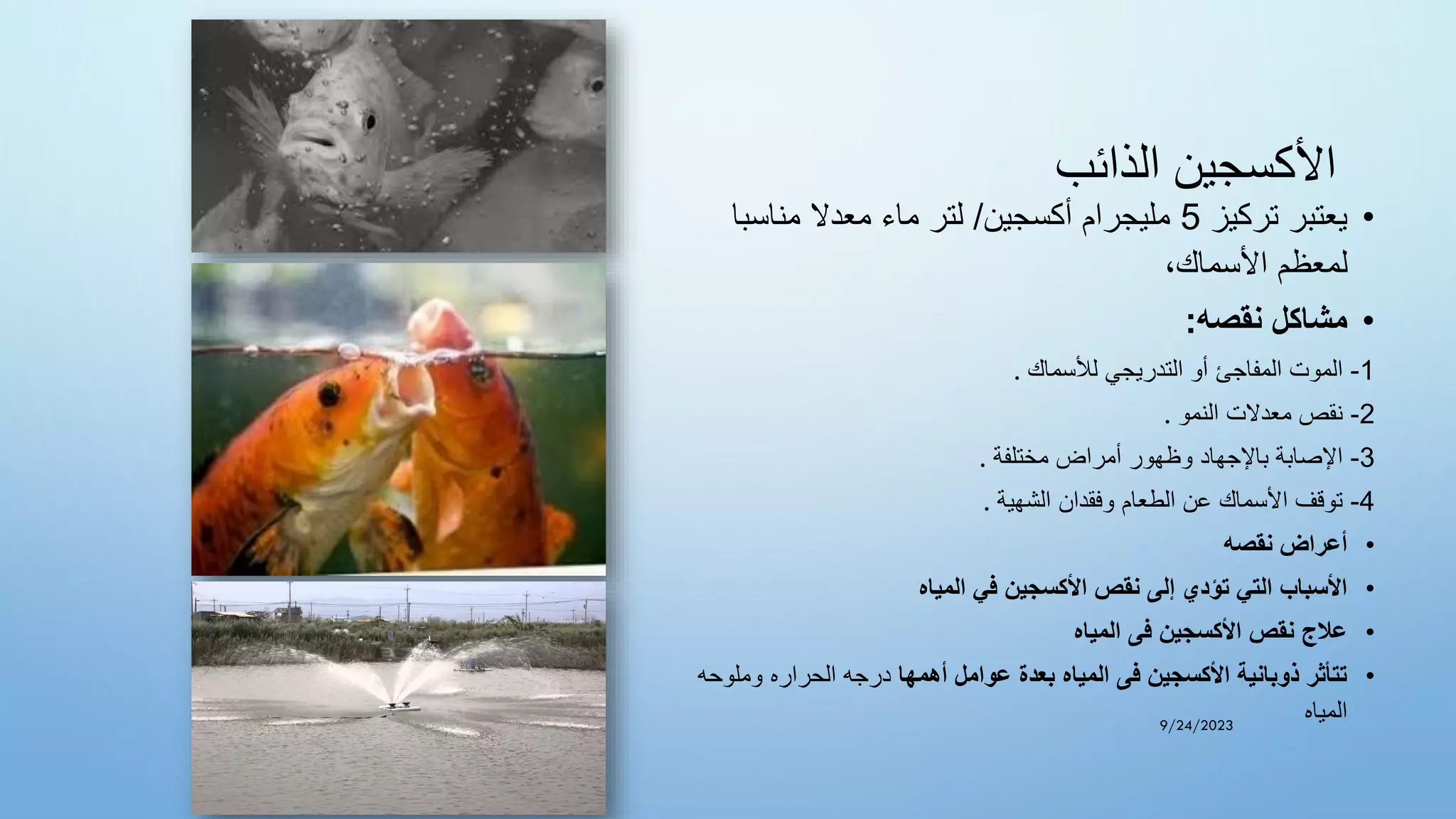 الأكسجين الذائب

• يعتبر تركيز 5 مليجرام أكسجين/ لتر ماء معدلا مناسبا لمعظم الأسماك،

• مشاكل نقصه:

1- الموت المفاجئ أو التدريجي للأسماك .

2- نقص معدلات النمو .

3- الإصابة بالإجهاد وظهور أمراض مختلفة .

4- توقف الأسماك عن الطعام وفقدان الشهية .

• أعراض نقصه

• الأسباب التي تؤدي إلى نقص الأكسجين في المياه

• علاج نقص الأكسجين فى المياه

• تتأثر ذوبانية الأكسجين فى المياه بعدة عوامل أهمها درجه الحراره وملوحه المياه

9/24/2023